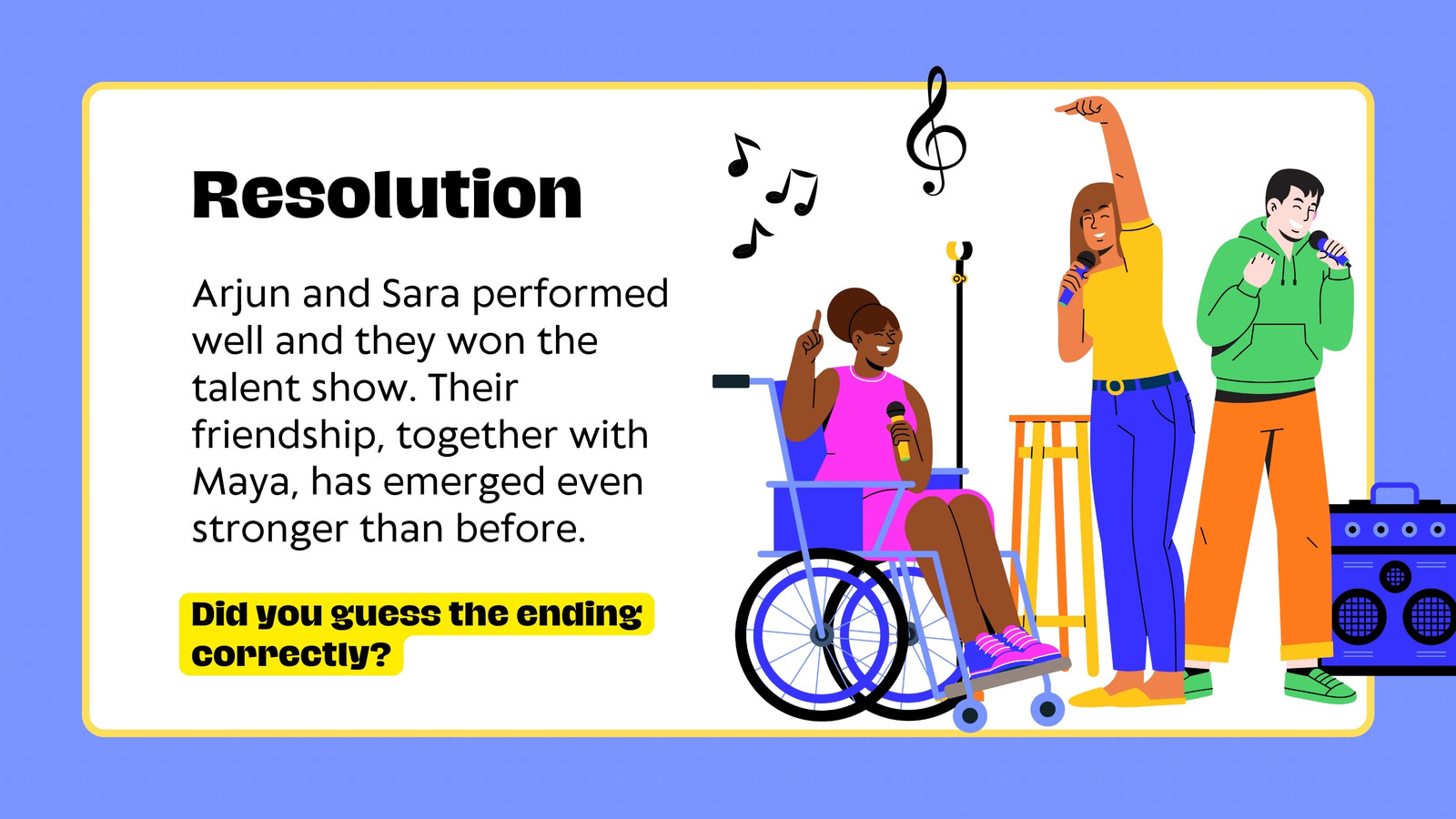 Resolution

Arjun and Sara performed well and they won the talent show. Their friendship, together with Maya, has emerged even stronger than before.

Did you guess the ending correctly?